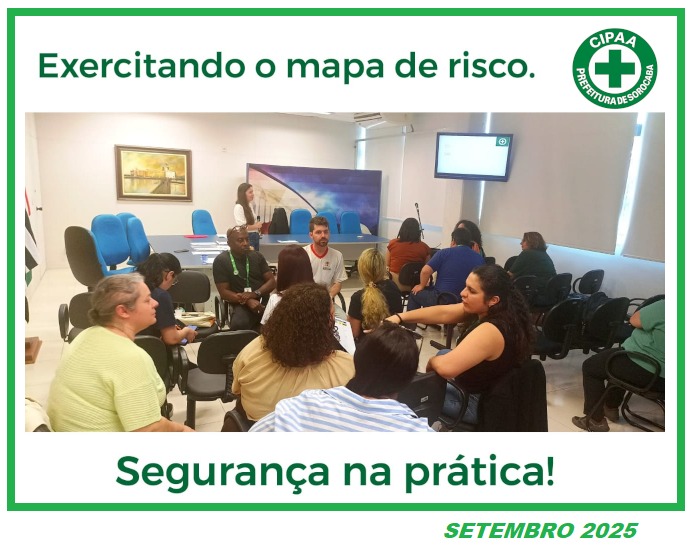 Exercitando o mapa de risco.

CIPAA
PREFEITURA DE SOROCABA

Segurança na prática!

SETEMBRO 2025